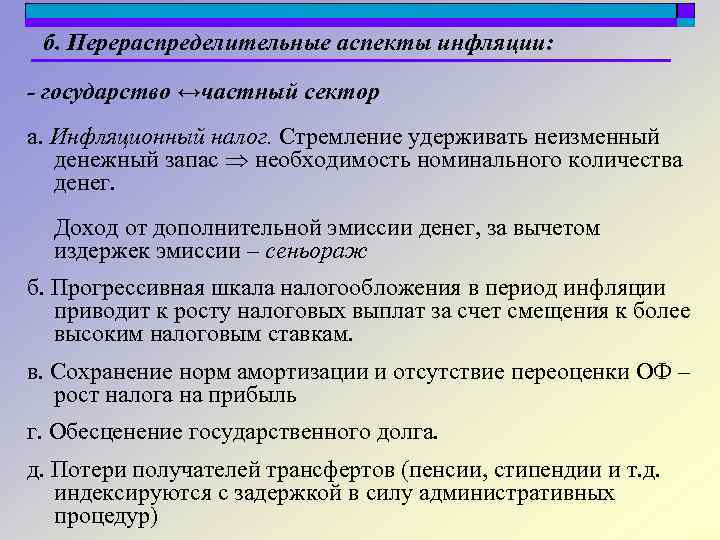 6. Перераспределительные аспекты инфляции:

- государство ↔частный сектор

а. Инфляционный налог. Стремление удерживать неизменный денежный запас $\Rightarrow$ необходимость номинального количества денег.

Доход от дополнительной эмиссии денег, за вычетом издержек эмиссии – сеньораж

б. Прогрессивная шкала налогообложения в период инфляции приводит к росту налоговых выплат за счет смещения к более высоким налоговым ставкам.

в. Сохранение норм амортизации и отсутствие переоценки ОФ – рост налога на прибыль

г. Обесценение государственного долга.

д. Потери получателей трансфертов (пенсии, стипендии и т.д. индексируются с задержкой в силу административных процедур)